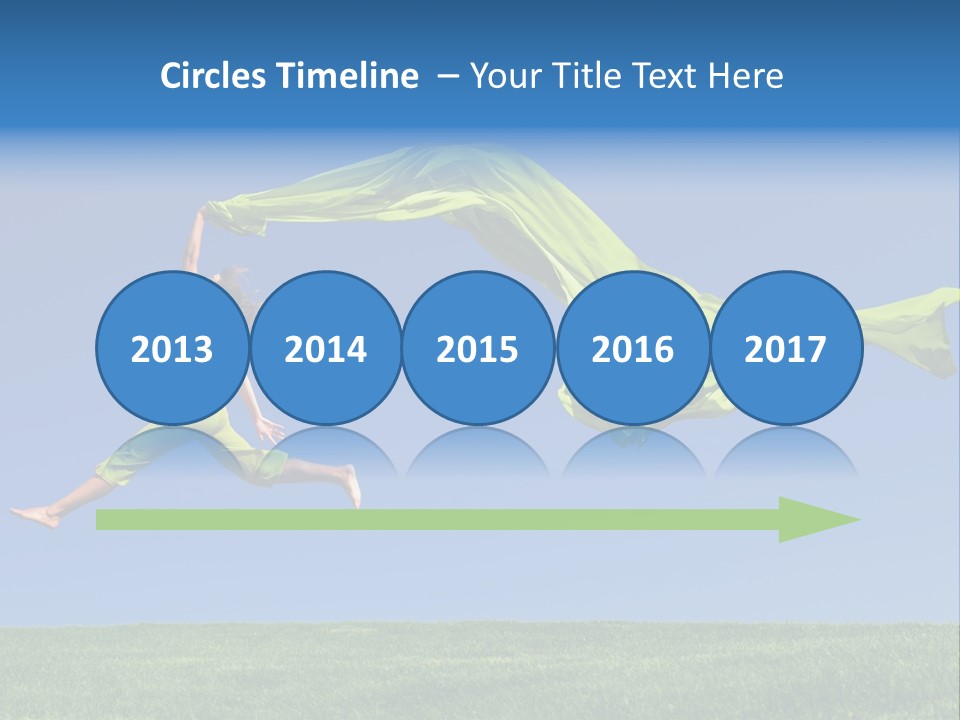 Circles Timeline – Your Title Text Here

2013
2014
2015
2016
2017